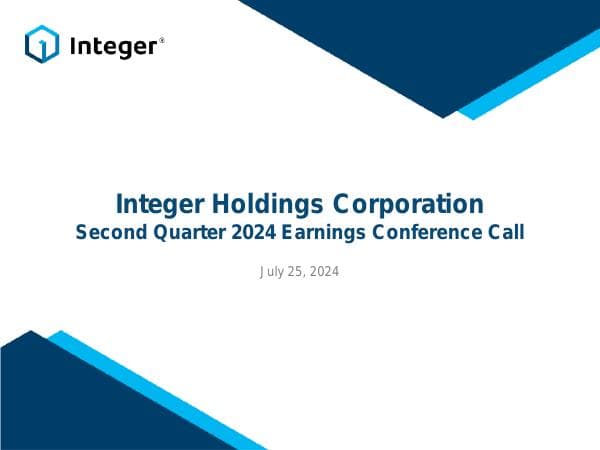 Integer®

Integer Holdings Corporation
Second Quarter 2024 Earnings Conference Call

July 25, 2024